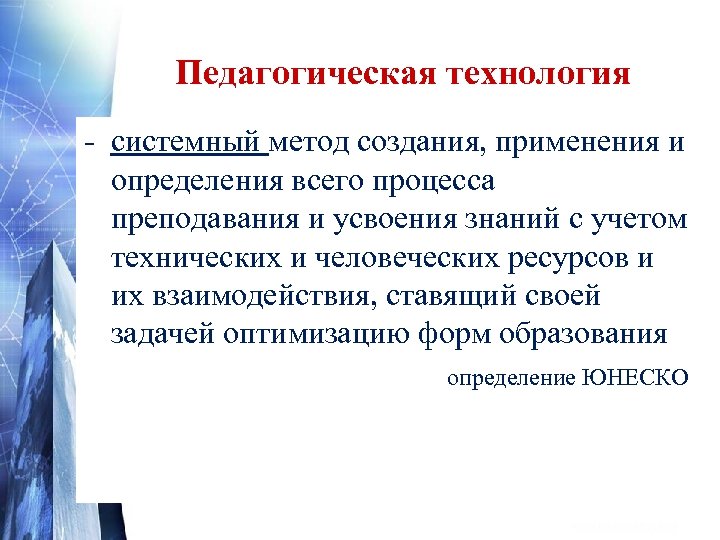 Педагогическая технология

- системный метод создания, применения и определения всего процесса преподавания и усвоения знаний с учетом технических и человеческих ресурсов и их взаимодействия, ставящий своей задачей оптимизацию форм образования

определение ЮНЕСКО